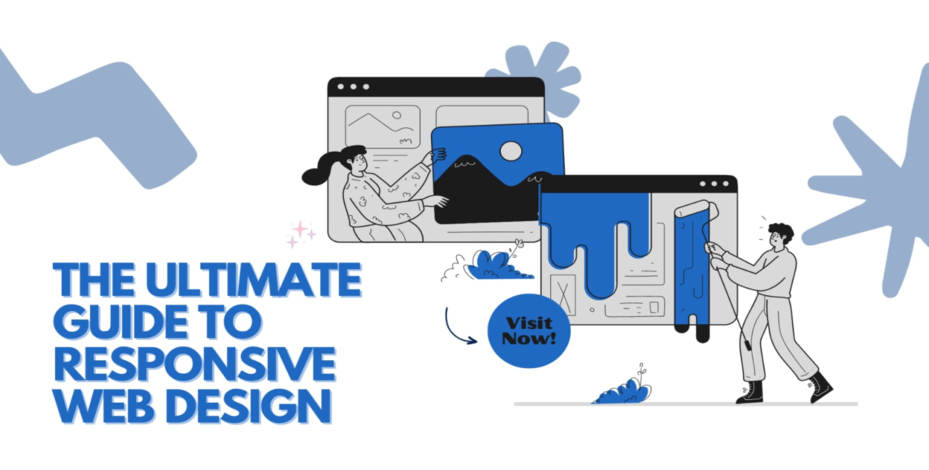 THE ULTIMATE GUIDE TO RESPONSIVE WEB DESIGN

Visit Now!